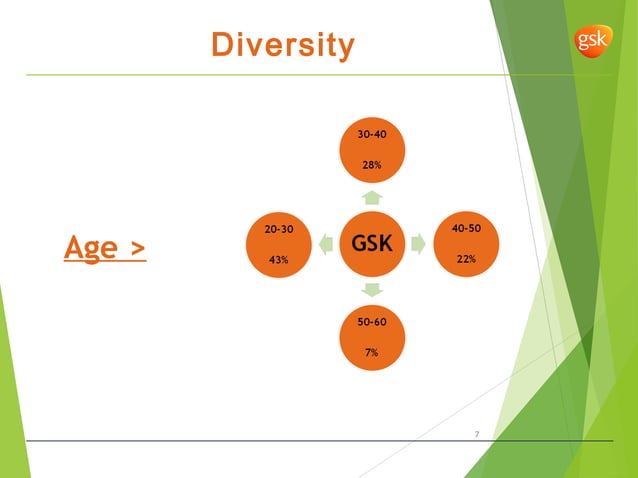 Diversity

gsk

Age >

30-40

28%

20-30

43%

GSK

40-50

22%

50-60

7%

7